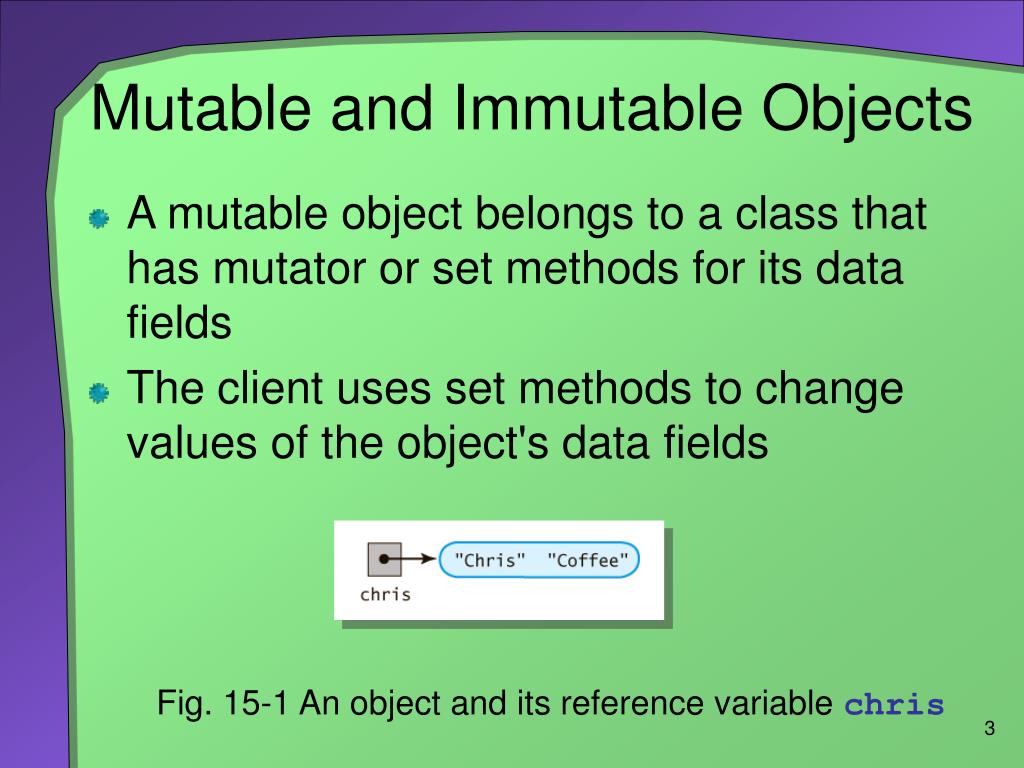 Mutable and Immutable Objects

A mutable object belongs to a class that has mutator or set methods for its data fields

The client uses set methods to change values of the object's data fields

"Chris" "Coffee"

chris

Fig. 15-1 An object and its reference variable chris

3